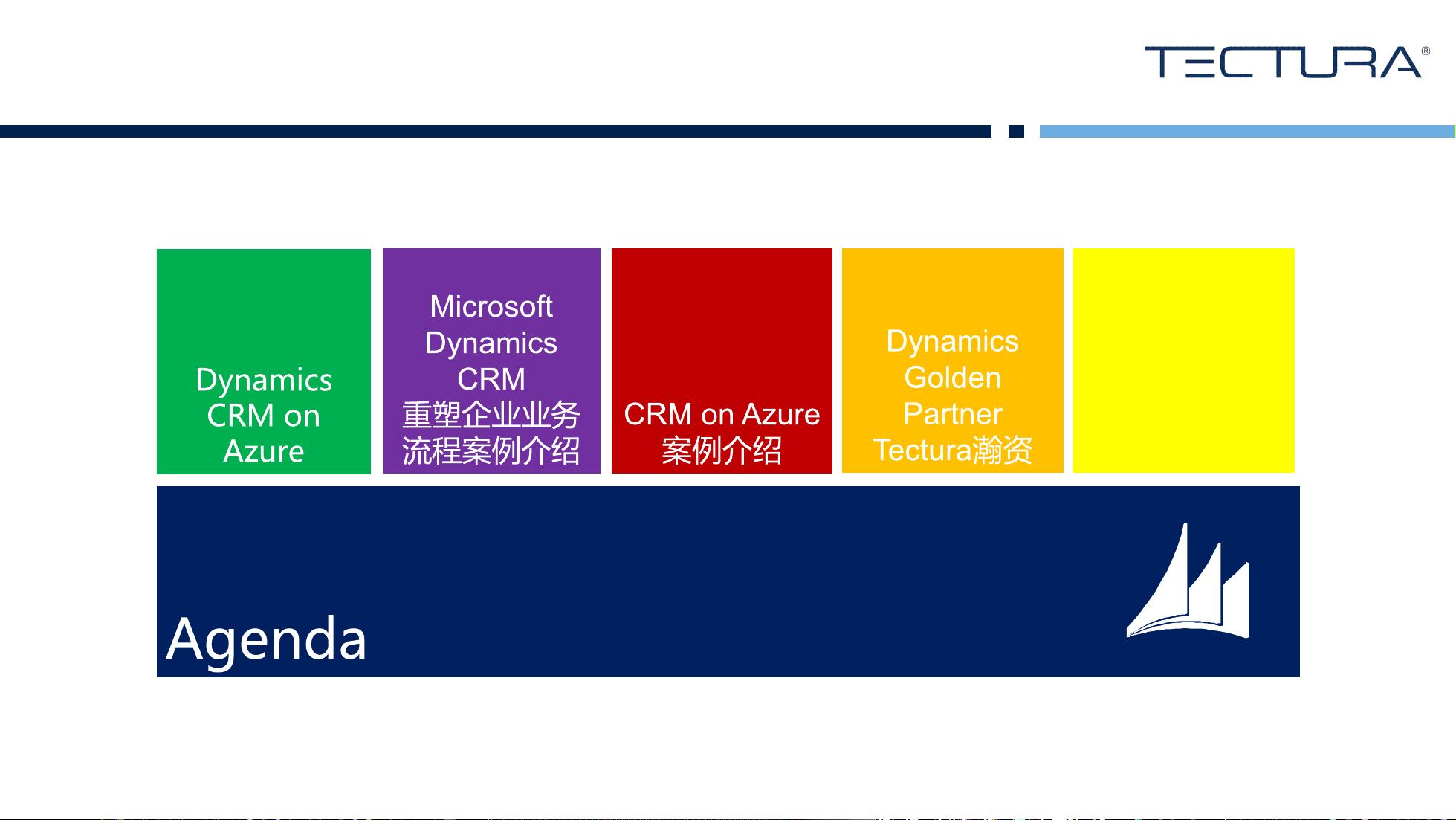 TECTURA®

Dynamics CRM on Azure

Microsoft Dynamics CRM 重塑企业业务流程案例介绍

CRM on Azure 案例介绍

Dynamics Golden Partner Tectura瀚资

Agenda